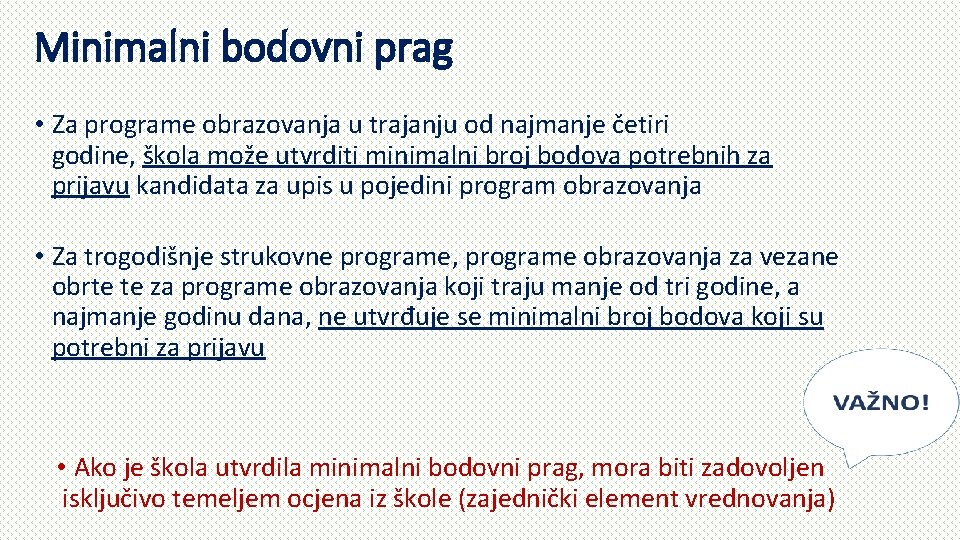 Minimalni bodovni prag

• Za programe obrazovanja u trajanju od najmanje četiri godine, škola može utvrditi minimalni broj bodova potrebnih za prijavu kandidata za upis u pojedini program obrazovanja

• Za trogodišnje strukovne programe, programe obrazovanja za vezane obrte te za programe obrazovanja koji traju manje od tri godine, a najmanje godinu dana, ne utvrđuje se minimalni broj bodova koji su potrebni za prijavu

VAŽNO!

• Ako je škola utvrdila minimalni bodovni prag, mora biti zadovoljen isključivo temeljem ocjena iz škole (zajednički element vrednovanja)